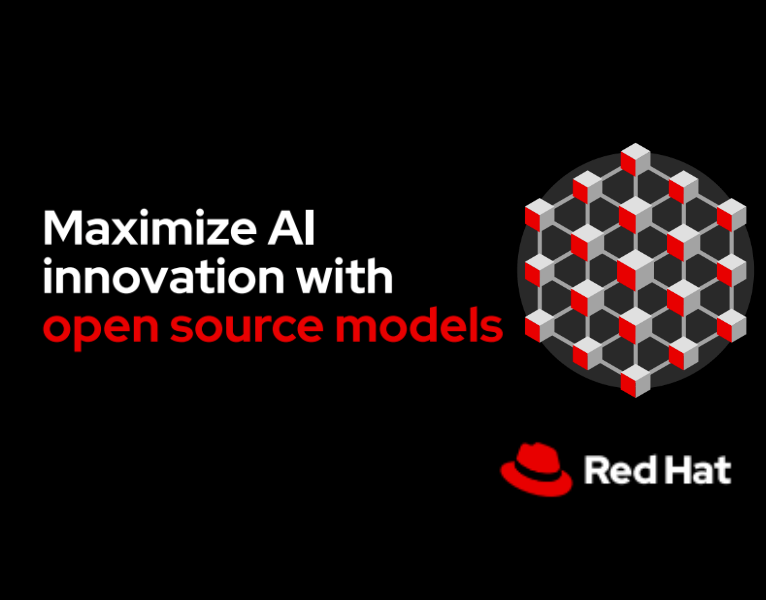 Maximize AI innovation with open source models

Red Hat